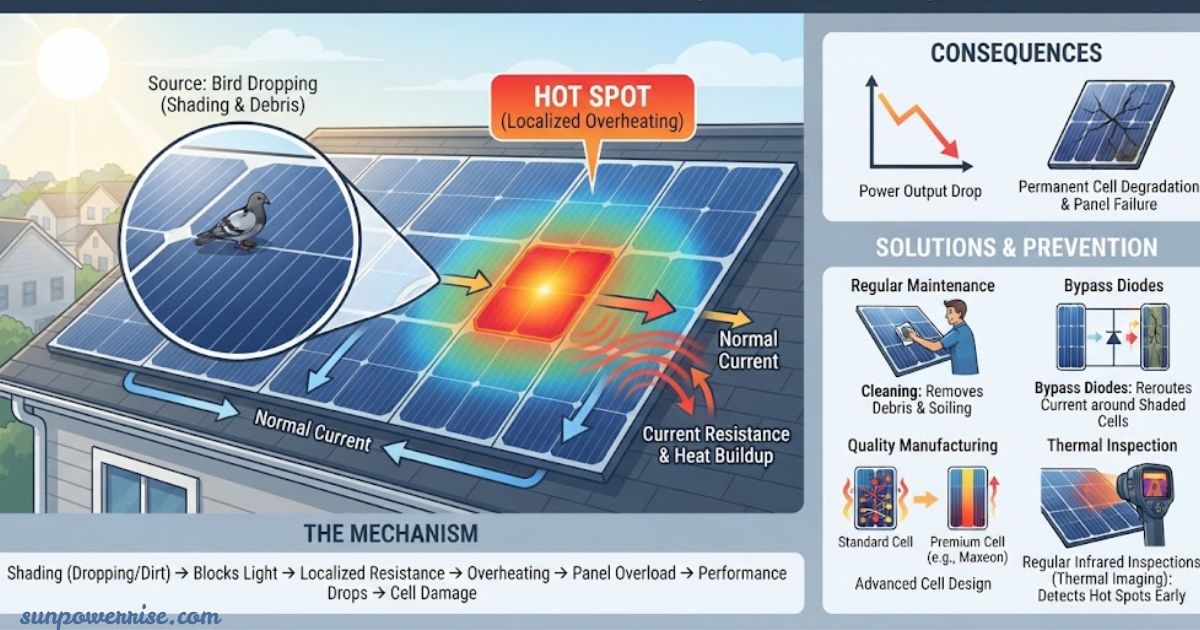 Source: Bird Dropping (Shading & Debris)

HOT SPOT
(Localized Overheating)

Normal Current

Normal Current

Current Resistance & Heat Buildup

THE MECHANISM

Shading (Dropping/Dirt) → Blocks Light → Localized Resistance → Overheating → Panel Overload → Performance Drops → Cell Damage

sunpowerrise.com

CONSEQUENCES

Power Output Drop

Permanent Cell Degradation & Panel Failure

SOLUTIONS & PREVENTION

Regular Maintenance

Cleaning: Removes Debris & Soiling

Bypass Diodes

Bypass Diodes: Reroutes Current around Shaded Cells

Quality Manufacturing

Standard Cell

Premium Cell (e.g., Maxeon)

Advanced Cell Design

Thermal Inspection

Regular Infrared Inspections (Thermal Imaging): Detects Hot Spots Early